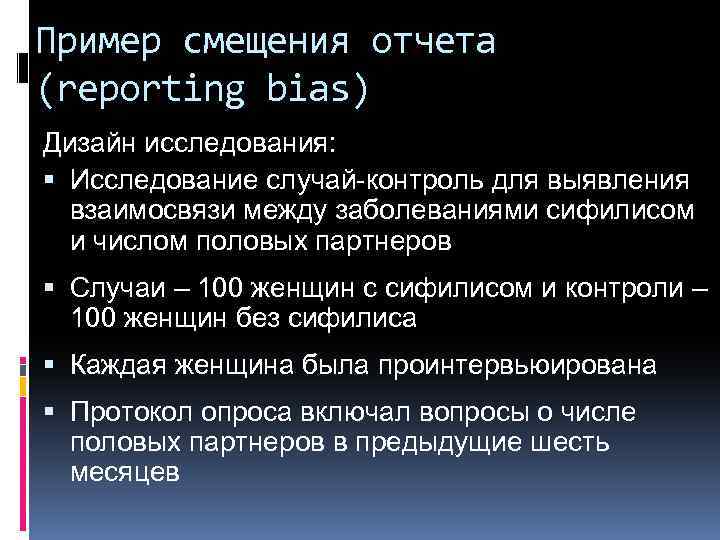 Пример смещения отчета (reporting bias)

Дизайн исследования:

▪ Исследование случай-контроль для выявления взаимосвязи между заболеваниями сифилисом и числом половых партнеров

▪ Случаи – 100 женщин с сифилисом и контроли – 100 женщин без сифилиса

▪ Каждая женщина была проинтервьюирована

▪ Протокол опроса включал вопросы о числе половых партнеров в предыдущие шесть месяцев